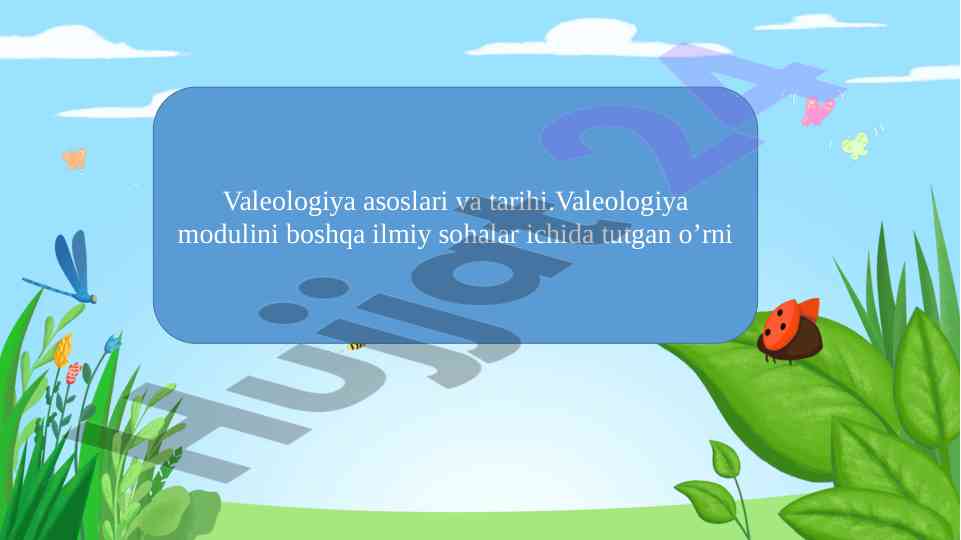 Valeologiya asoslari va tarihi.Valeologiya modulini boshqa ilmiy sohalar ichida tutgan o’rni

Hujjat24